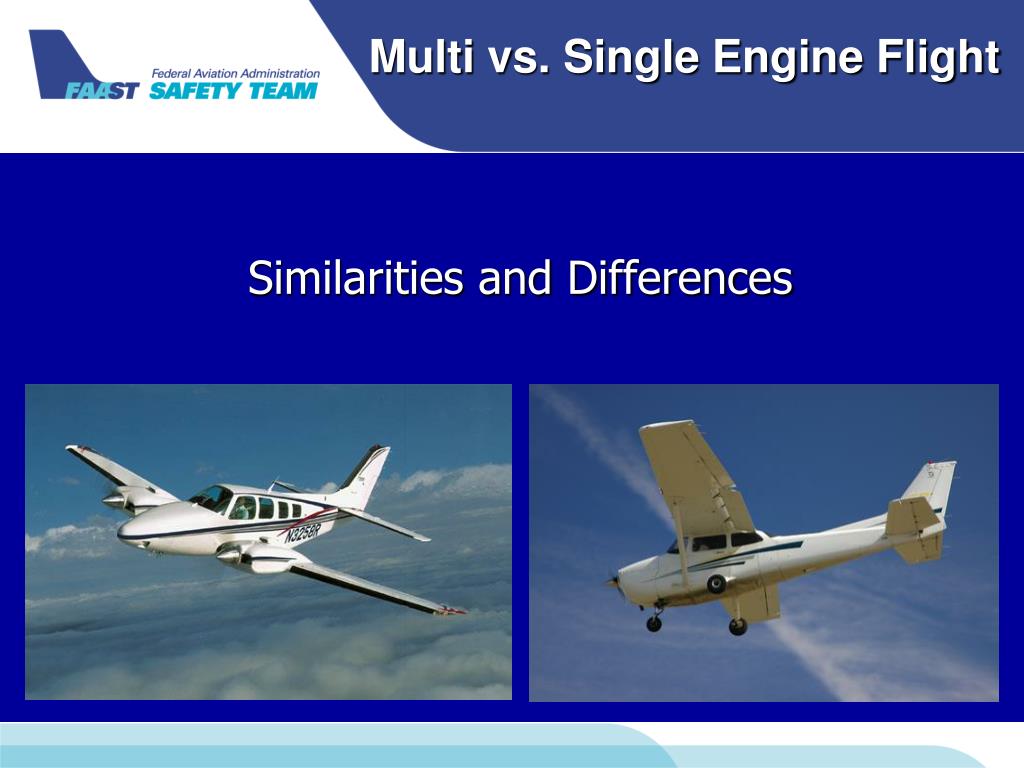 Federal Aviation Administration
FAAST SAFETY TEAM

Multi vs. Single Engine Flight

Similarities and Differences

N3258R